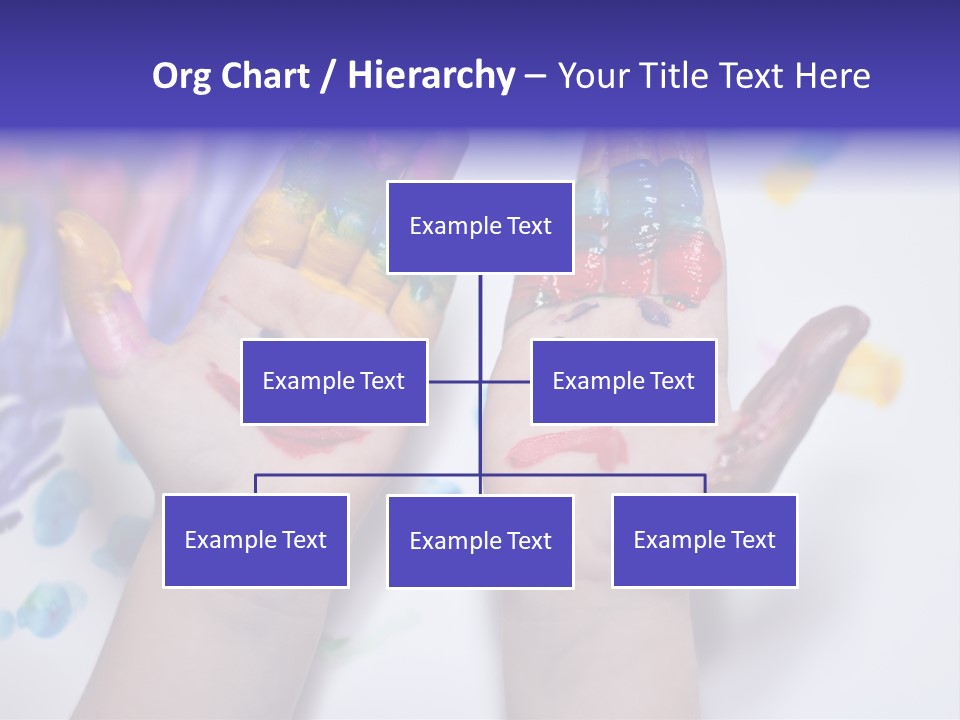 Org Chart / Hierarchy – Your Title Text Here

Example Text

Example Text

Example Text

Example Text

Example Text

Example Text